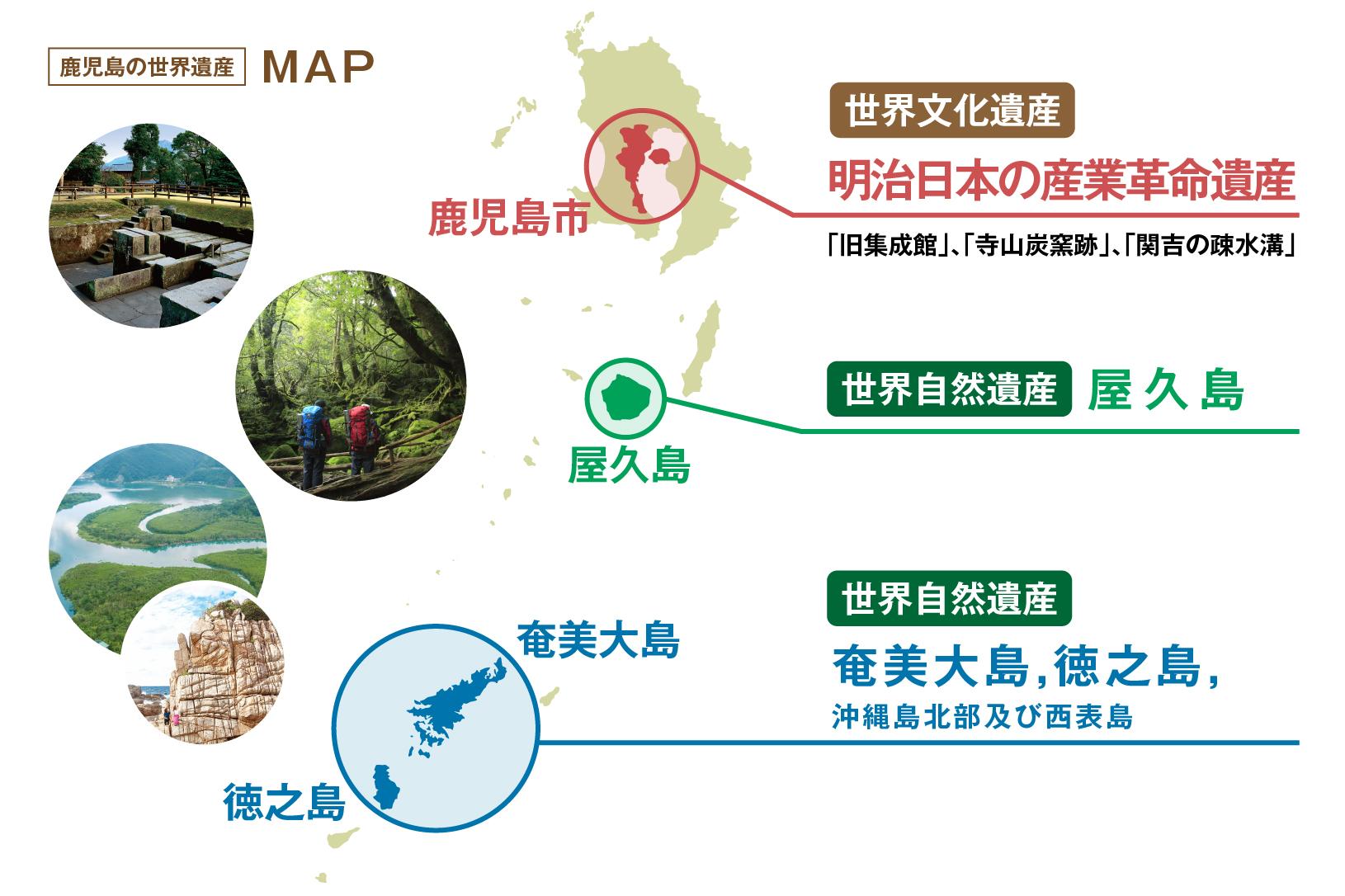 鹿児島の世界遺産 MAP

鹿児島市

世界文化遺産

明治日本の産業革命遺産

「旧集成館」、「寺山炭窯跡」、「関吉の疎水溝」

屋久島

世界自然遺産 屋久島

奄美大島

徳之島

世界自然遺産

奄美大島,徳之島,

沖縄島北部及び西表島